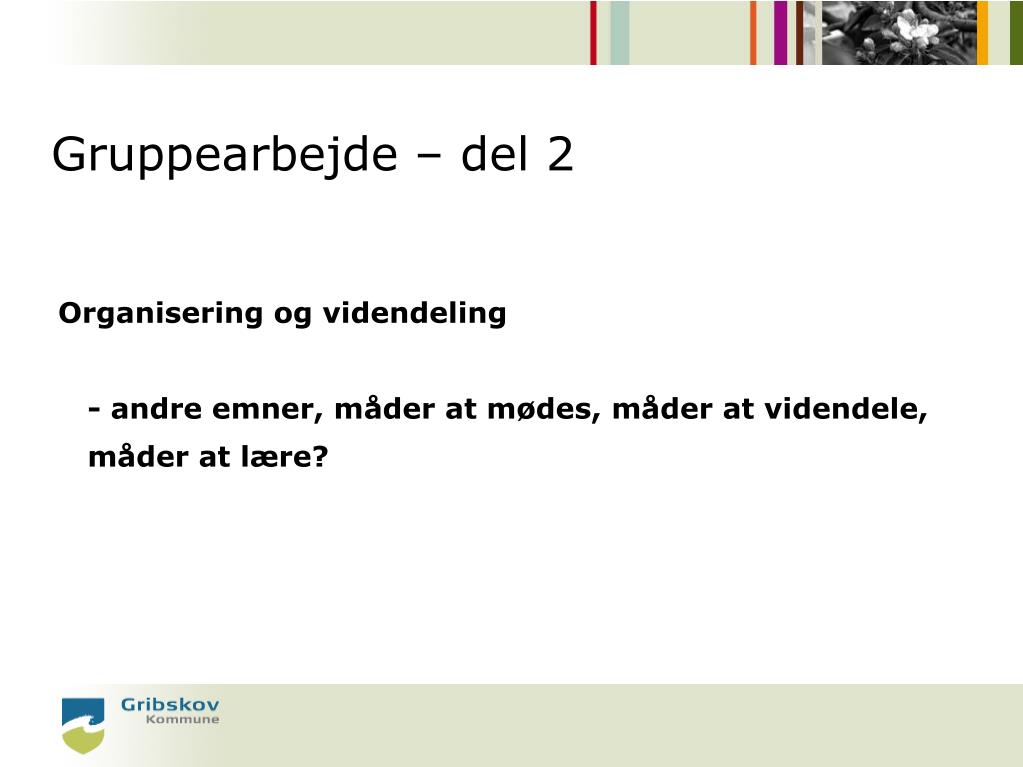 Gruppearbejde – del 2

Organisering og videndeling

- andre emner, måder at mødes, måder at videndele, måder at lære?

Gribskov
Kommune